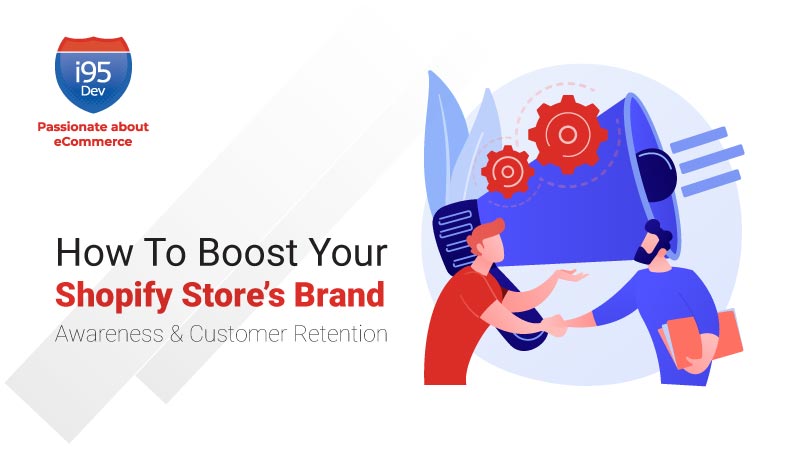 i95 Dev

Passionate about eCommerce

How To Boost Your Shopify Store's Brand Awareness & Customer Retention